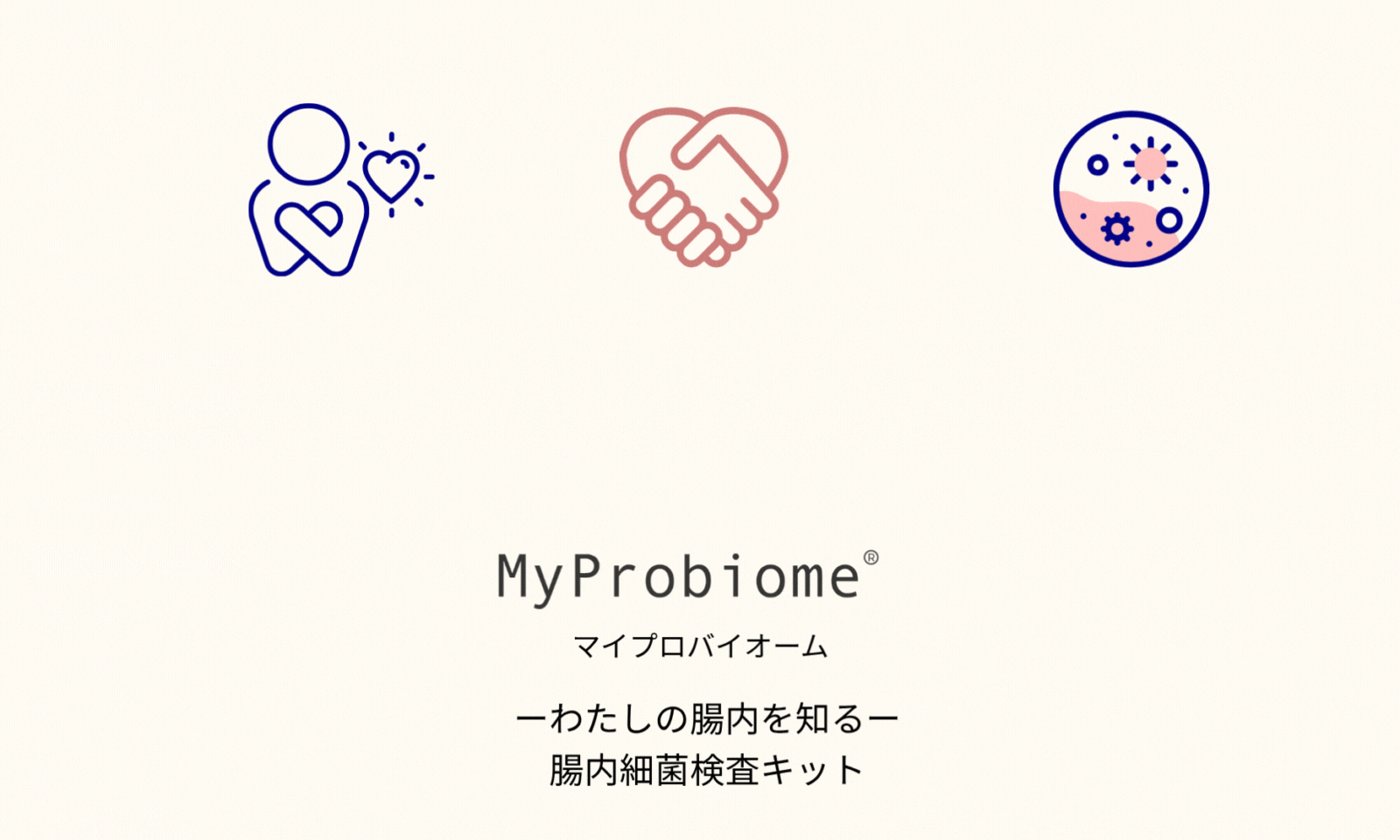 MyProbiome®

マイプロバイオーム

ーわたしの腸内を知るー
腸内細菌検査キット